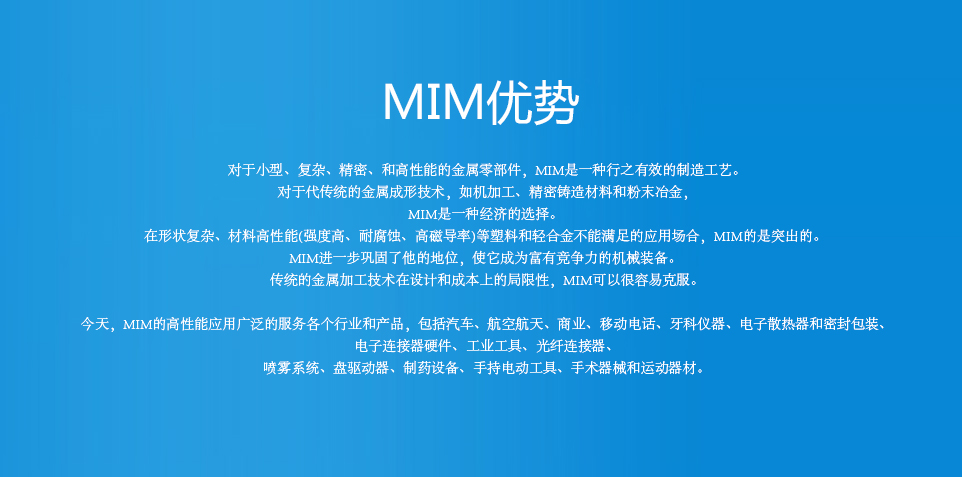 MIM优势

对于小型、复杂、精密、和高性能的金属零部件，MIM是一种行之有效的制造工艺。
对于代传统的金属成形技术，如机加工、精密铸造材料和粉末冶金，
MIM是一种经济的选择。
在形状复杂、材料高性能(强度高、耐腐蚀、高磁导率)等塑料和轻合金不能满足的应用场合，MIM的是突出的。
MIM进一步巩固了他的地位，使它成为富有竞争力的机械装备。
传统的金属加工技术在设计和成本上的局限性，MIM可以很容易克服。

今天，MIM的高性能应用广泛的服务各个行业和产品，包括汽车、航空航天、商业、移动电话、牙科仪器、电子散热器和密封包装、
电子连接器硬件、工业工具、光纤连接器、
喷雾系统、盘驱动器、制药设备、手持电动工具、手术器械和运动器材。